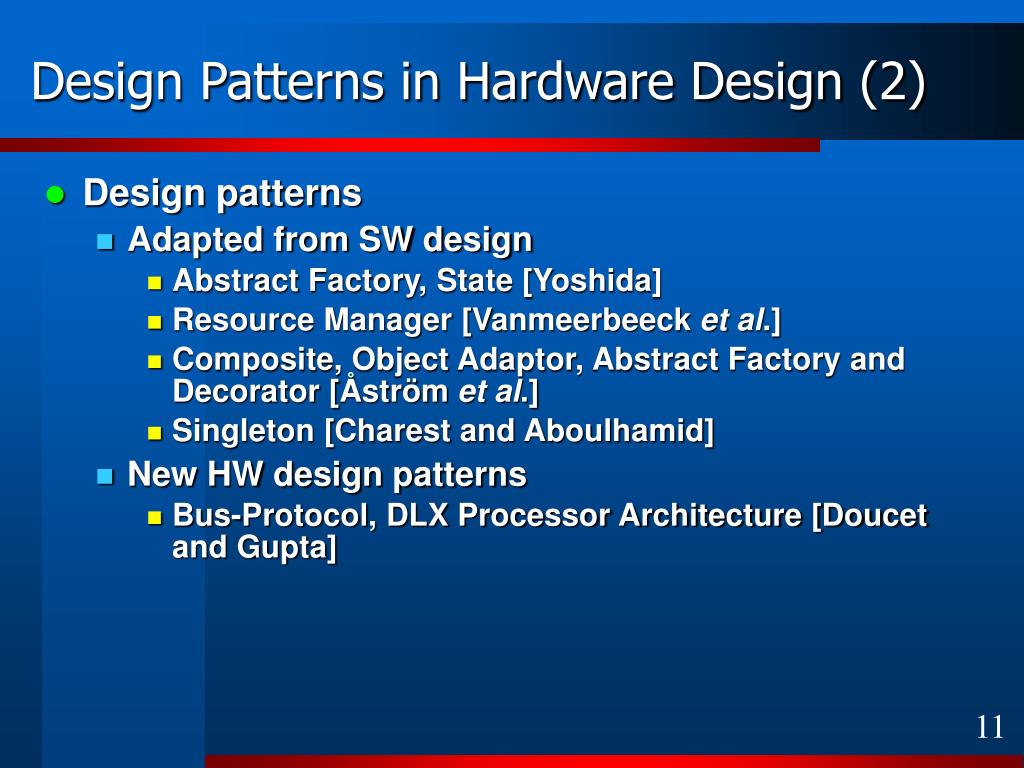 Design Patterns in Hardware Design (2)

Design patterns
Adapted from SW design
Abstract Factory, State [Yoshida]
Resource Manager [Vanmeerbeeck et al.]
Composite, Object Adaptor, Abstract Factory and Decorator [Åström et al.]
Singleton [Charest and Aboulhamid]
New HW design patterns
Bus-Protocol, DLX Processor Architecture [Doucet and Gupta]

11